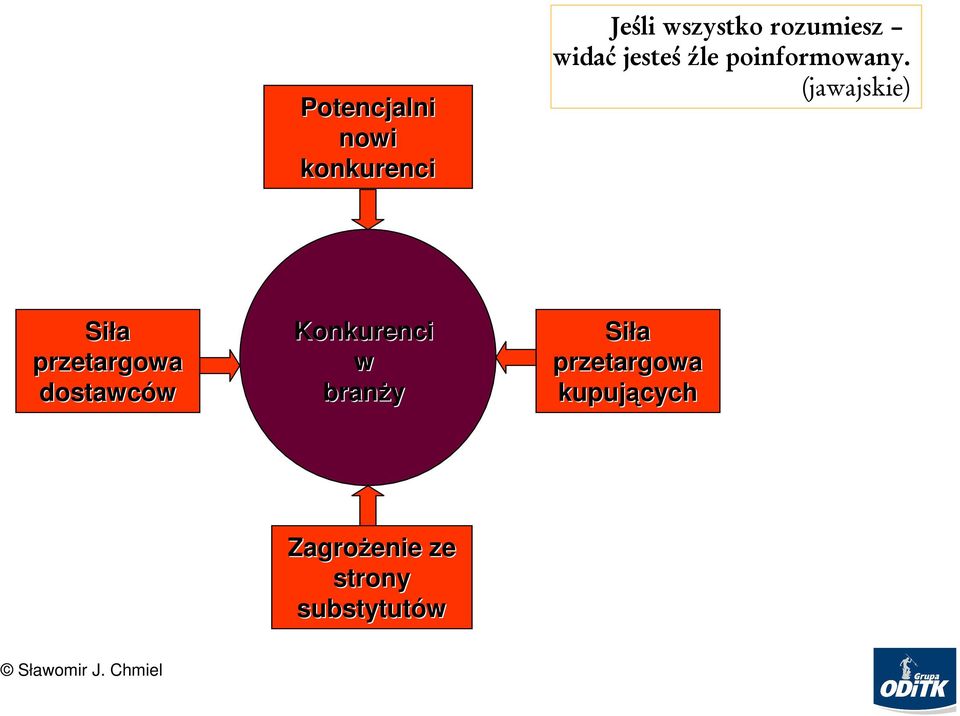 Jeśli wszystko rozumiesz – widać jesteś źle poinformowany. (jawajskie)

Potencjalni nowi konkurenci

Siła przetargowa dostawców

Konkurenci w branży

Siła przetargowa kupujących

Zagrożenie ze strony substytutów

© Sławomir J. Chmiel

Grupa ODiTK